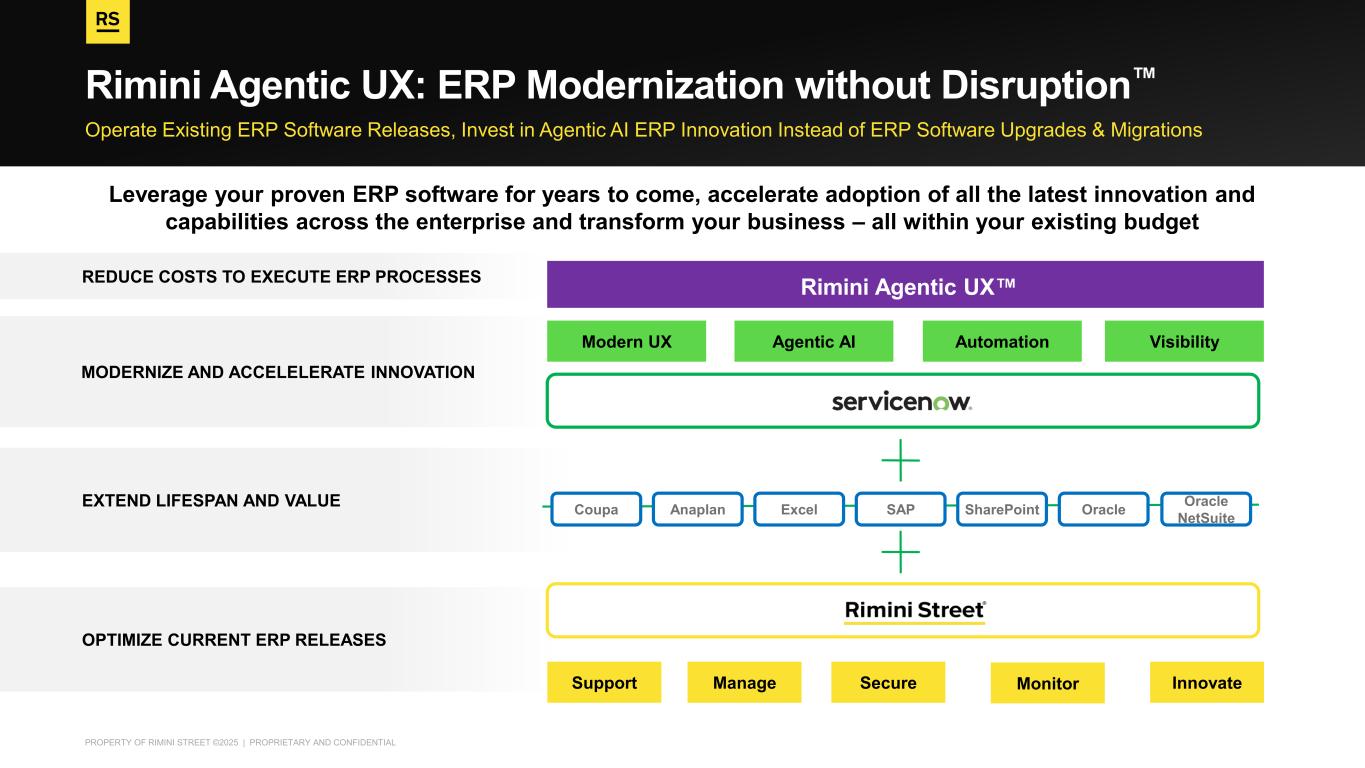 RS

Rimini Agentic UX: ERP Modernization without Disruption™

Operate Existing ERP Software Releases, Invest in Agentic AI ERP Innovation Instead of ERP Software Upgrades & Migrations

Leverage your proven ERP software for years to come, accelerate adoption of all the latest innovation and capabilities across the enterprise and transform your business – all within your existing budget

REDUCE COSTS TO EXECUTE ERP PROCESSES

MODERNIZE AND ACCELELERATE INNOVATION

EXTEND LIFESPAN AND VALUE

OPTIMIZE CURRENT ERP RELEASES

Rimini Agentic UX™

Modern UX
Agentic AI
Automation
Visibility

servicenow.

Coupa
Anaplan
Excel
SAP
SharePoint
Oracle
Oracle NetSuite

Rimini Street®

Support
Manage
Secure
Monitor
Innovate

PROPERTY OF RIMINI STREET ©2025 | PROPRIETARY AND CONFIDENTIAL